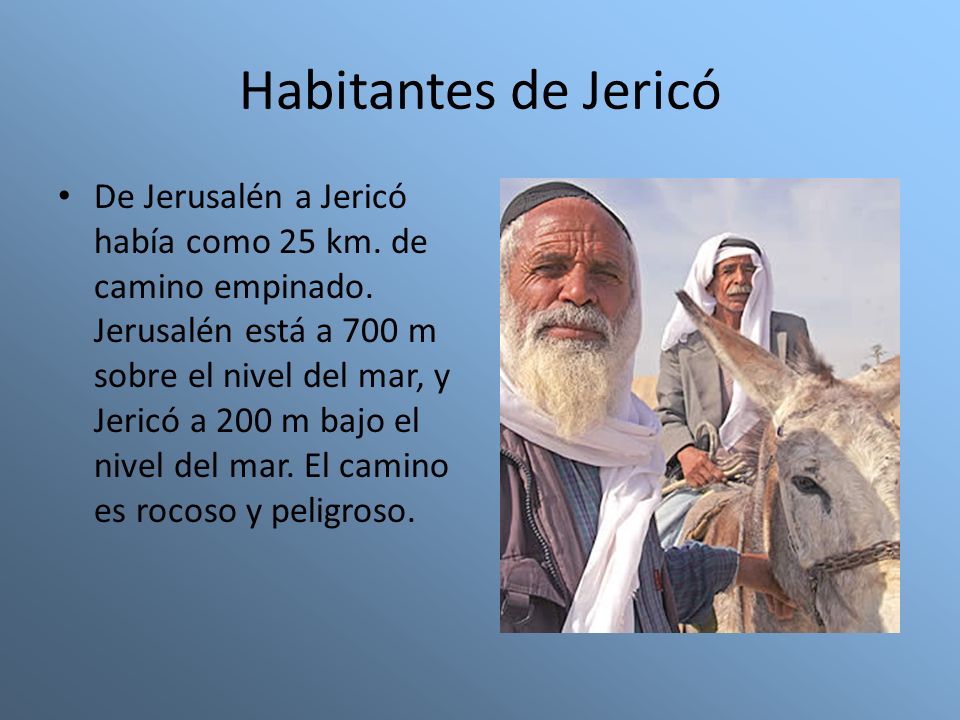 Habitantes de Jericó

• De Jerusalén a Jericó había como 25 km. de camino empinado. Jerusalén está a 700 m sobre el nivel del mar, y Jericó a 200 m bajo el nivel del mar. El camino es rocoso y peligroso.